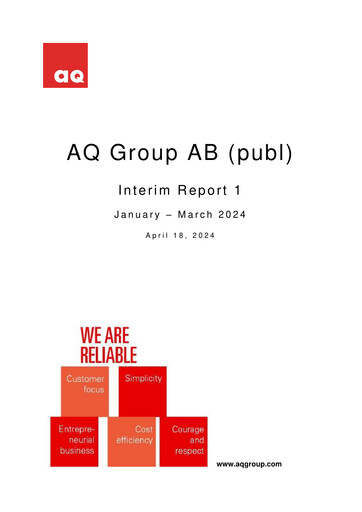 aq

AQ Group AB (publ)

Interim Report 1

January – March 2024

April 18, 2024

WE ARE RELIABLE

Customer focus

Simplicity

Entrepreneurial business

Cost efficiency

Courage and respect

www.aqgroup.com